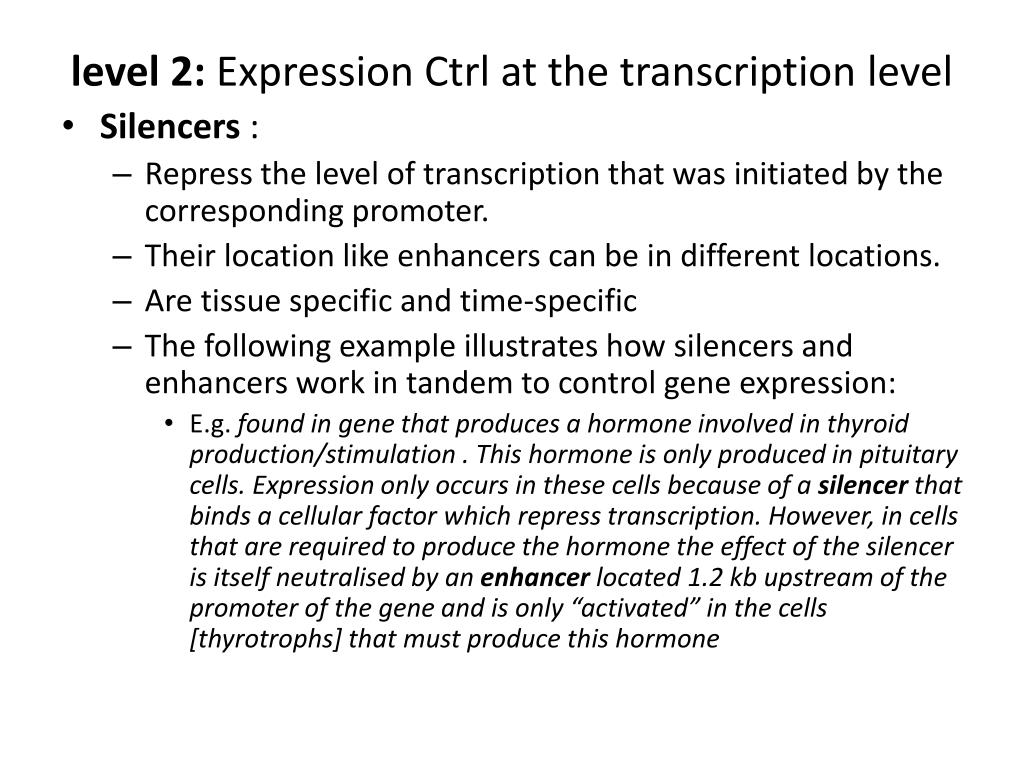 level 2: Expression Ctrl at the transcription level

• Silencers :
– Repress the level of transcription that was initiated by the corresponding promoter.
– Their location like enhancers can be in different locations.
– Are tissue specific and time-specific
– The following example illustrates how silencers and enhancers work in tandem to control gene expression:
• E.g. found in gene that produces a hormone involved in thyroid production/stimulation . This hormone is only produced in pituitary cells. Expression only occurs in these cells because of a silencer that binds a cellular factor which repress transcription. However, in cells that are required to produce the hormone the effect of the silencer is itself neutralised by an enhancer located 1.2 kb upstream of the promoter of the gene and is only “activated” in the cells [thyrotrophs] that must produce this hormone